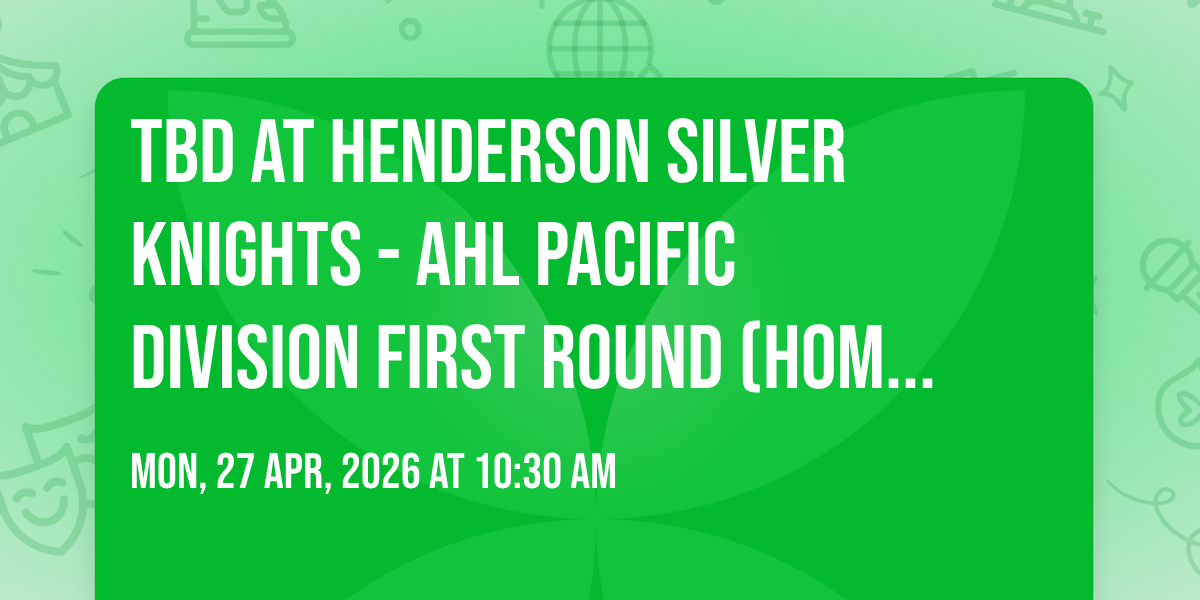 TBD AT HENDERSON SILVER KNIGHTS - AHL PACIFIC DIVISION FIRST ROUND (HOM...

MON, 27 APR, 2026 AT 10:30 AM